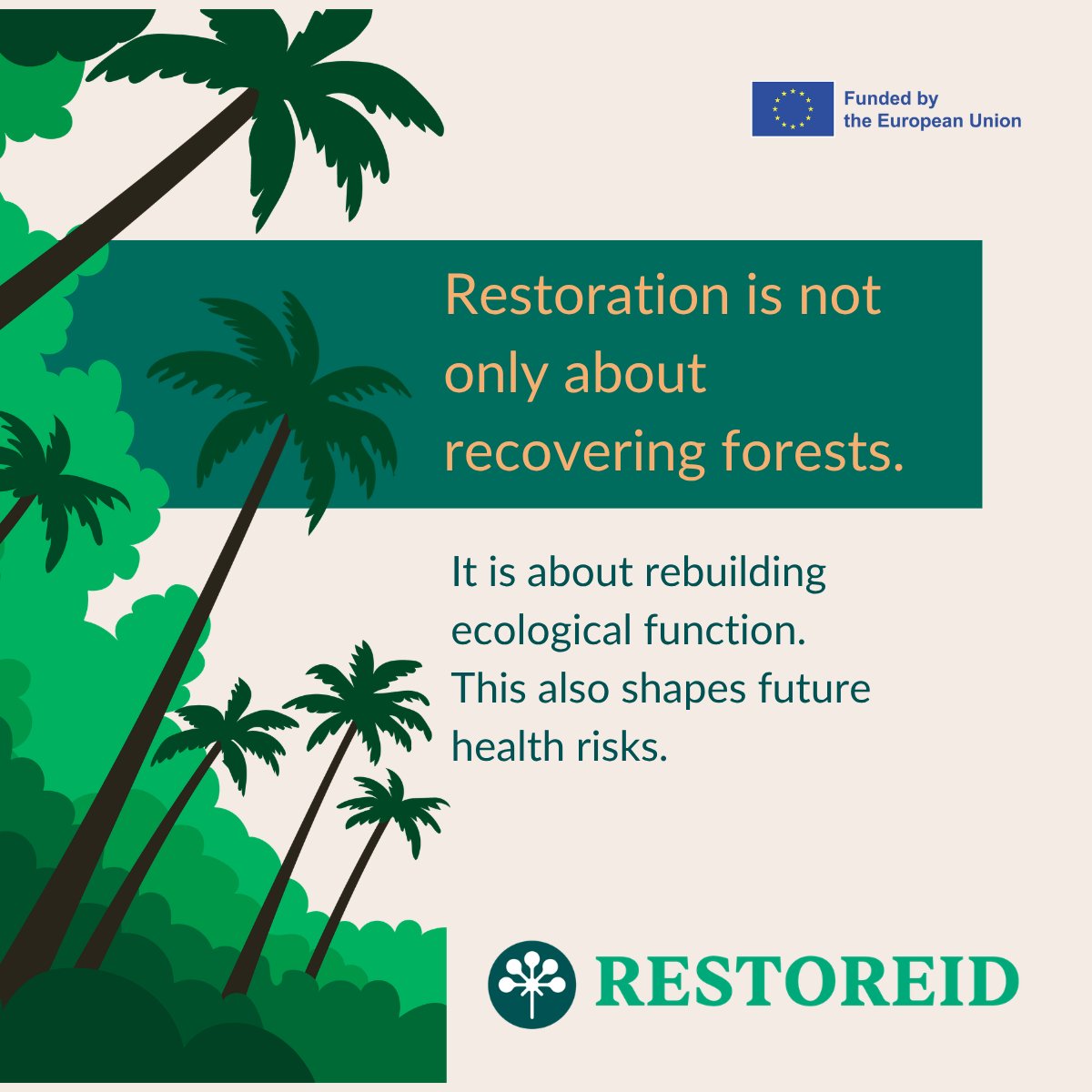 Funded by the European Union

Restoration is not only about recovering forests.

It is about rebuilding ecological function. This also shapes future health risks.

RESTOREID